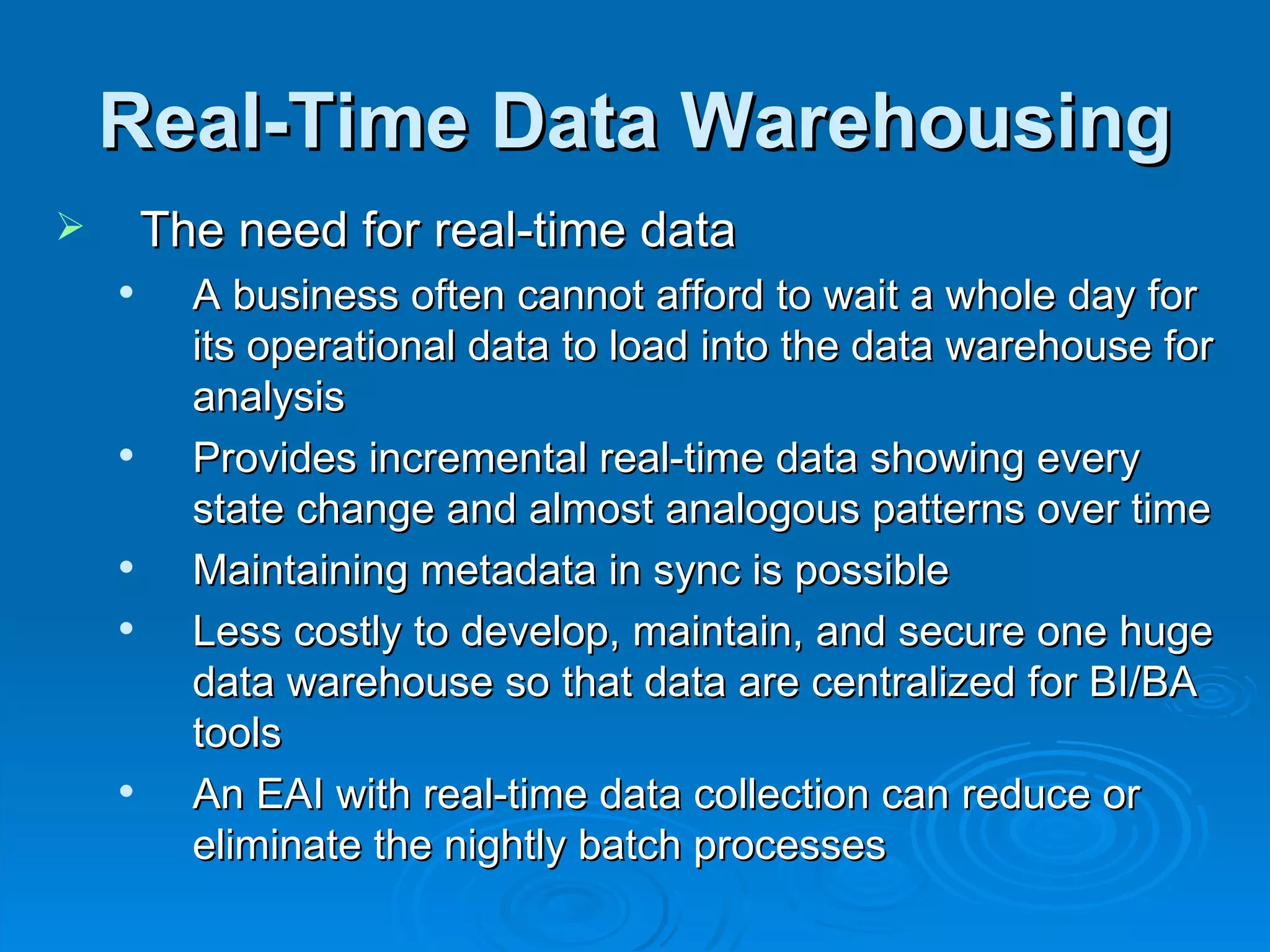 Real-Time Data Warehousing

➢ The need for real-time data

• A business often cannot afford to wait a whole day for its operational data to load into the data warehouse for analysis

• Provides incremental real-time data showing every state change and almost analogous patterns over time

• Maintaining metadata in sync is possible

• Less costly to develop, maintain, and secure one huge data warehouse so that data are centralized for BI/BA tools

• An EAI with real-time data collection can reduce or eliminate the nightly batch processes